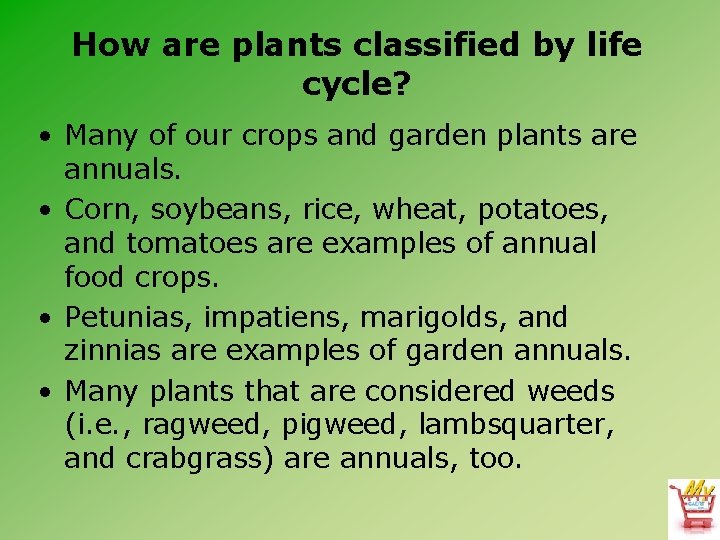 How are plants classified by life cycle?

• Many of our crops and garden plants are annuals.

• Corn, soybeans, rice, wheat, potatoes, and tomatoes are examples of annual food crops.

• Petunias, impatiens, marigolds, and zinnias are examples of garden annuals.

• Many plants that are considered weeds (i.e., ragweed, pigweed, lambsquarter, and crabgrass) are annuals, too.

My